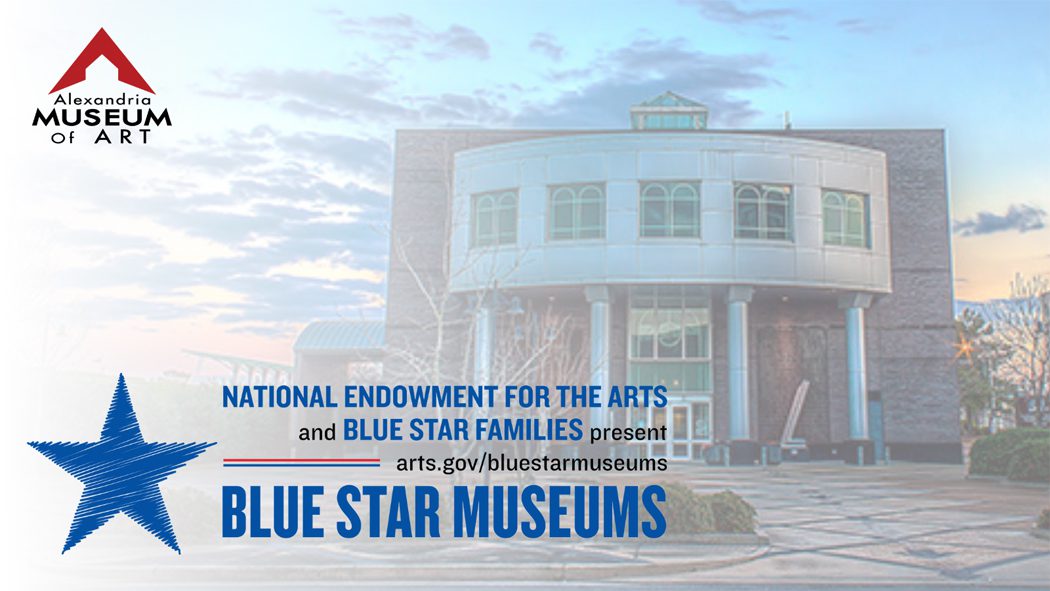 Alexandria
MUSEUM
of ART

NATIONAL ENDOWMENT FOR THE ARTS
and BLUE STAR FAMILIES present
arts.gov/bluestarmuseums
BLUE STAR MUSEUMS